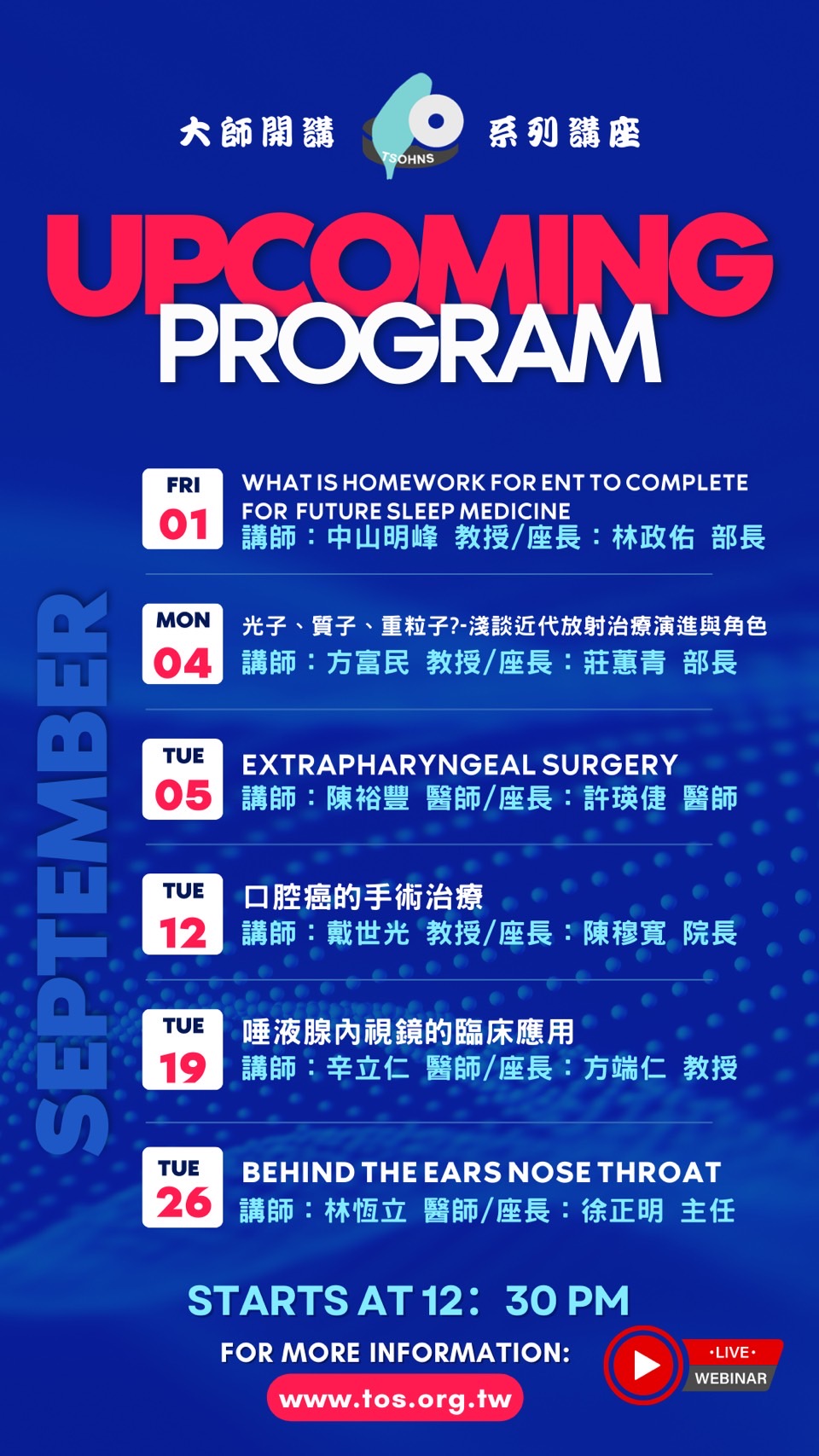 大師開講 TSOHNS 系列講座

UPCOMING PROGRAM

SEPTEMBER

FRI 01
WHAT IS HOMEWORK FOR ENT TO COMPLETE FOR FUTURE SLEEP MEDICINE
講師：中山明峰 教授/座長：林政佑 部長

MON 04
光子、質子、重粒子?-淺談近代放射治療演進與角色
講師：方富民 教授/座長：莊蕙青 部長

TUE 05
EXTRAPHARYNGEAL SURGERY
講師：陳裕豐 醫師/座長：許瑛倢 醫師

TUE 12
口腔癌的手術治療
講師：戴世光 教授/座長：陳穆寬 院長

TUE 19
唾液腺內視鏡的臨床應用
講師：辛立仁 醫師/座長：方端仁 教授

TUE 26
BEHIND THE EARS NOSE THROAT
講師：林恆立 醫師/座長：徐正明 主任

STARTS AT 12：30 PM

FOR MORE INFORMATION:
www.tos.org.tw

•LIVE•
WEBINAR